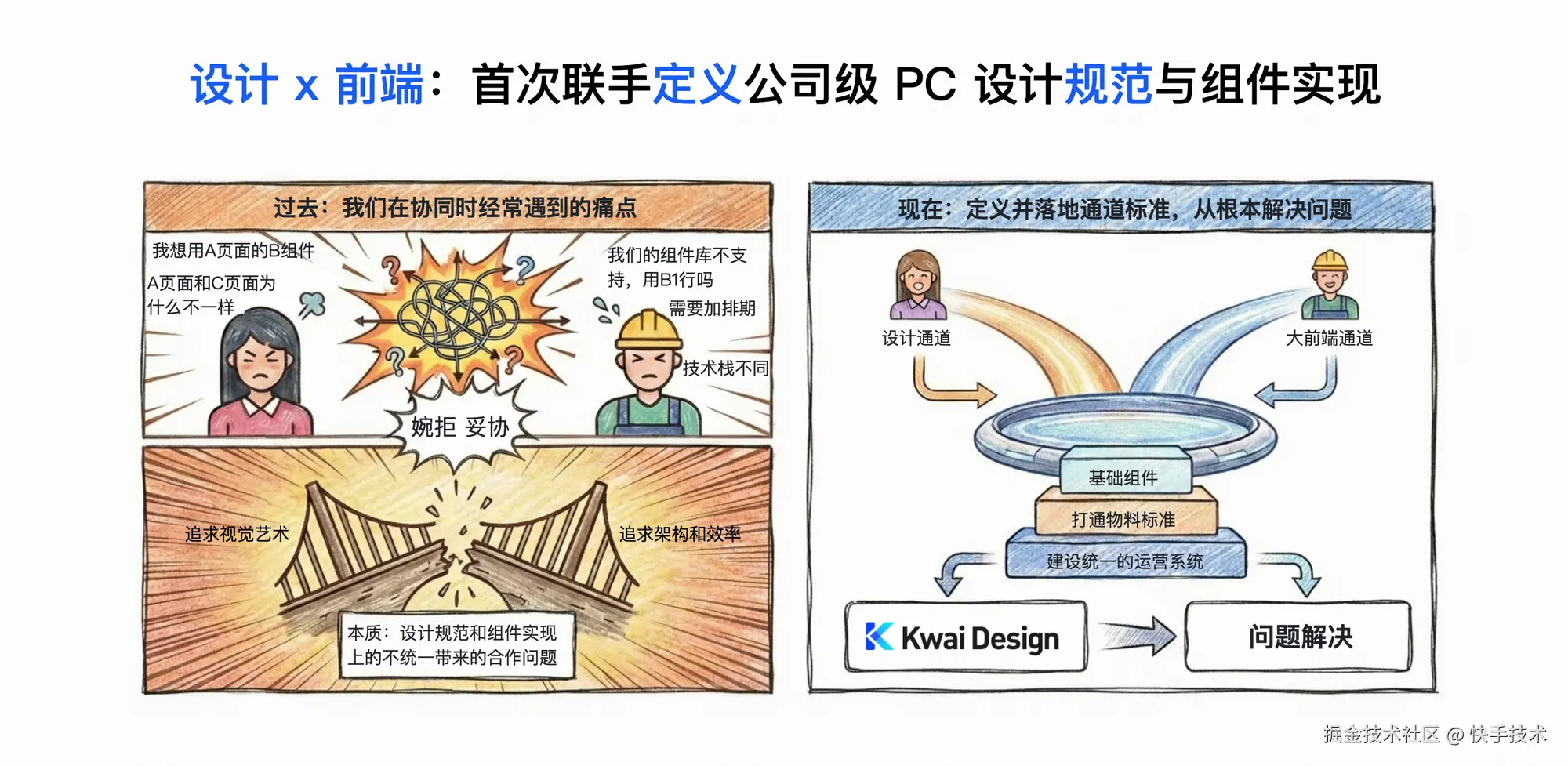 设计 x 前端：首次联手定义公司级 PC 设计规范与组件实现

过去：我们在协同时经常遇到的痛点

我想用A页面的B组件

A页面和C页面为什么不一样

我们的组件库不支持，用B1行吗

需要加排期

技术栈不同

婉拒 妥协

追求视觉艺术

追求架构和效率

本质：设计规范和组件实现上的不统一带来的合作问题

现在：定义并落地通道标准，从根本解决问题

设计通道

大前端通道

基础组件

打通物料标准

建设统一的运营系统

Kwai Design

问题解决

掘金技术社区 @ 快手技术